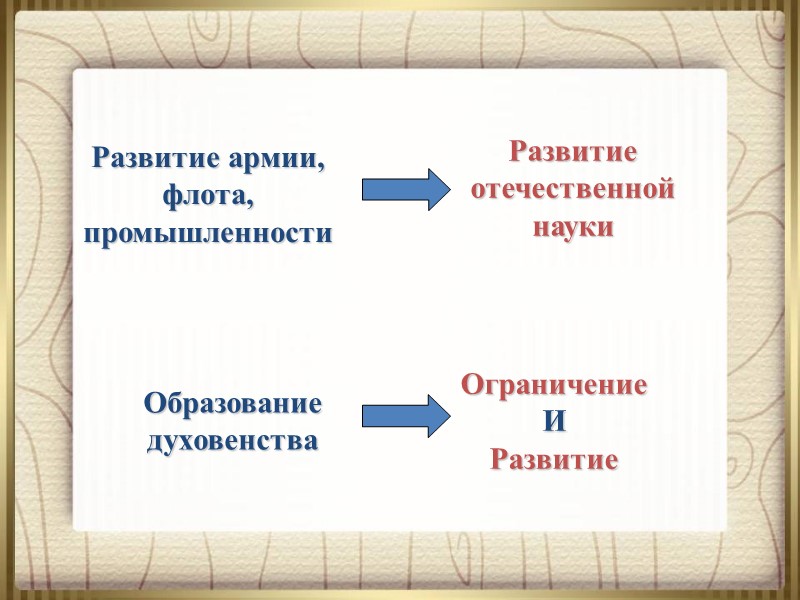 Развитие армии, флота, промышленности

Развитие отечественной науки

Образование духовенства

Ограничение
И
Развитие